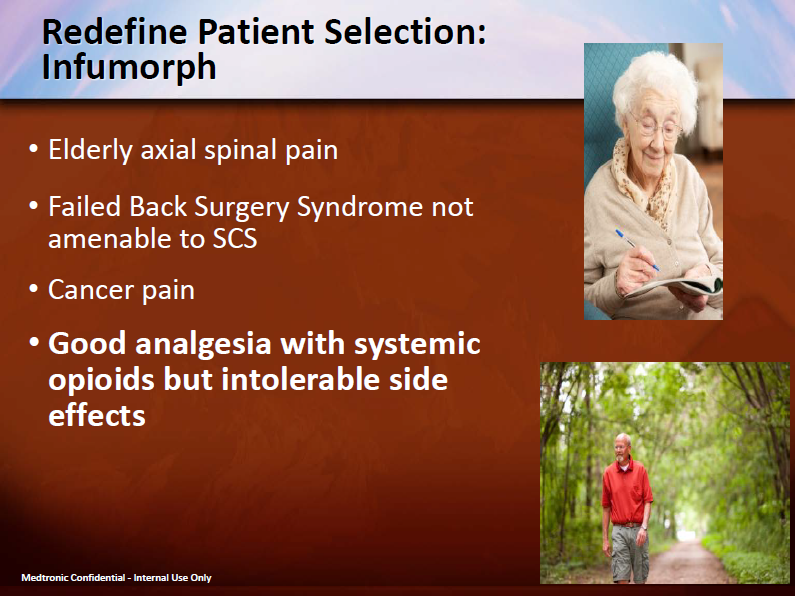 Redefine Patient Selection: Infumorph

• Elderly axial spinal pain

• Failed Back Surgery Syndrome not amenable to SCS

• Cancer pain

• Good analgesia with systemic opioids but intolerable side effects

Medtronic Confidential - Internal Use Only